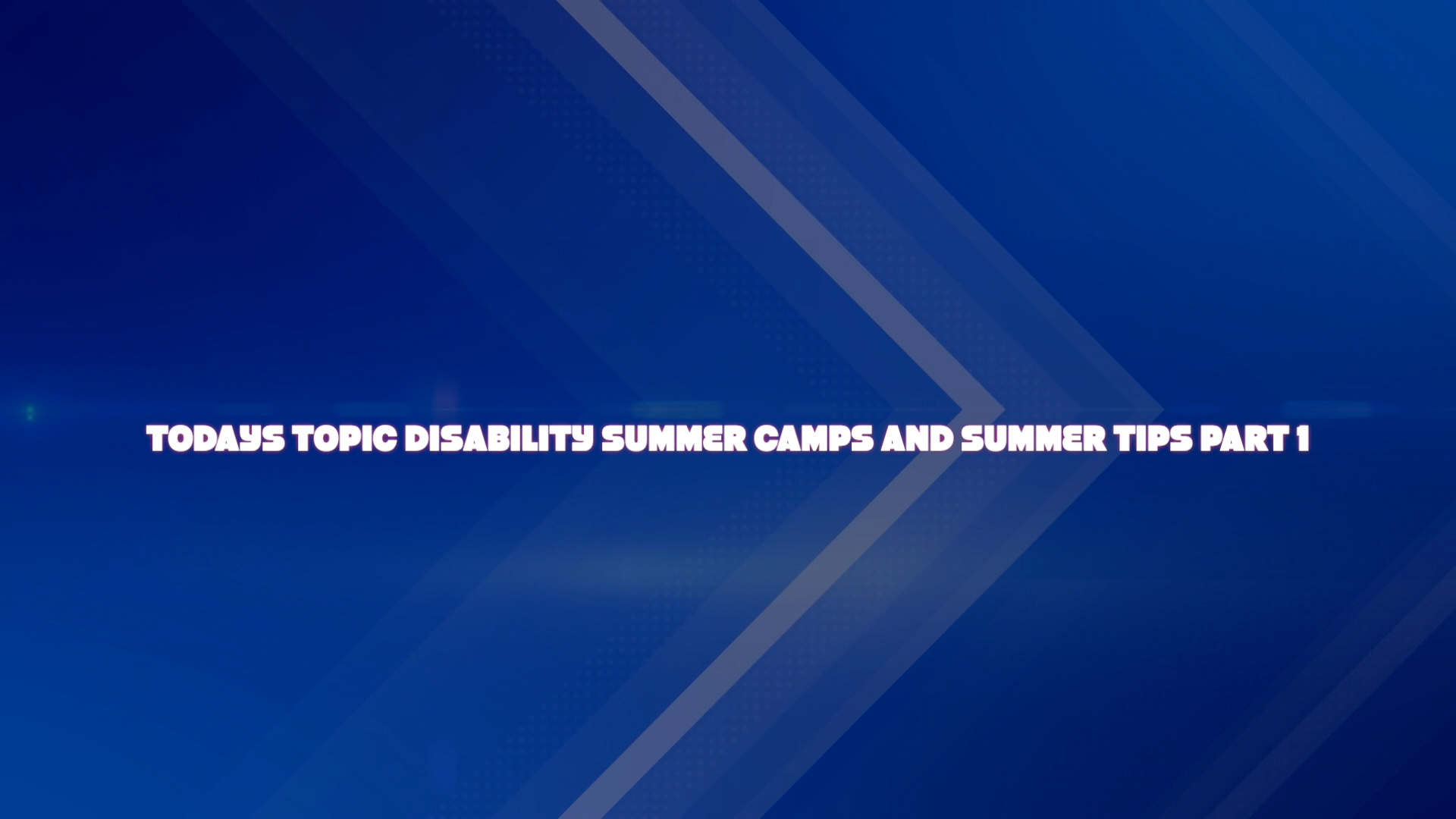 TODAYS TOPIC DISABILITY SUMMER CAMPS AND SUMMER TIPS PART 1